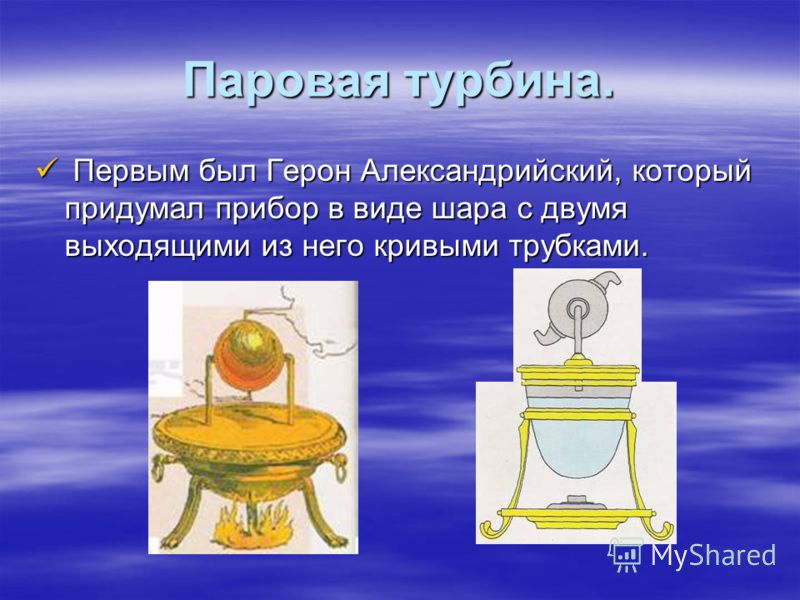 Паровая турбина.

✓ Первым был Герон Александрийский, который придумал прибор в виде шара с двумя выходящими из него кривыми трубками.

MyShared